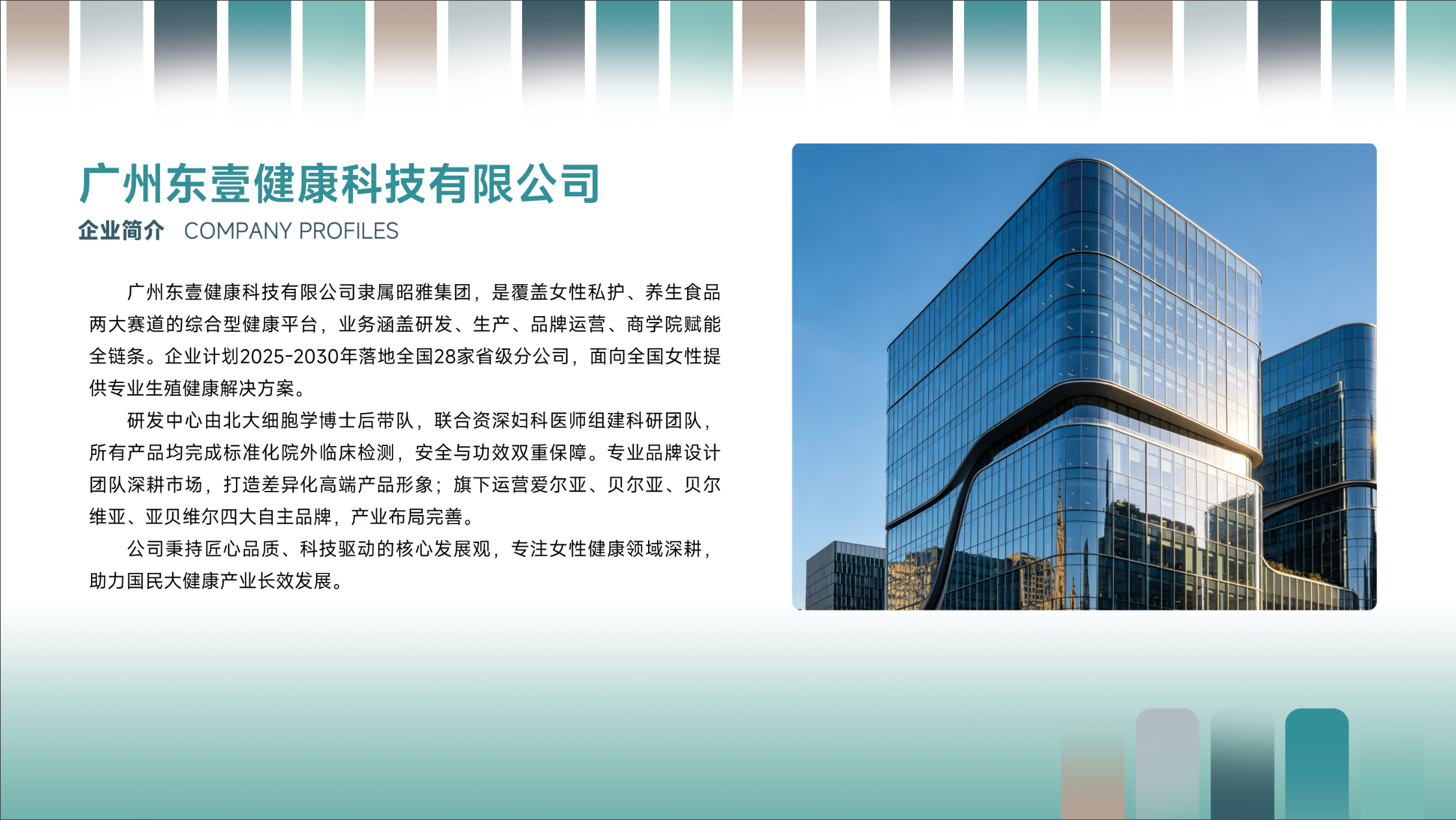 广州东壹健康科技有限公司

企业简介 COMPANY PROFILES

广州东壹健康科技有限公司隶属昭雅集团，是覆盖女性私护、养生食品两大赛道的综合型健康平台，业务涵盖研发、生产、品牌运营、商学院赋能全链条。企业计划2025-2030年落地全国28家省级分公司，面向全国女性提供专业生殖健康解决方案。

研发中心由北大细胞学博士后带队，联合资深妇科医师组建科研团队，所有产品均完成标准化院外临床检测，安全与功效双重保障。专业品牌设计团队深耕市场，打造差异化高端产品形象；旗下运营爱尔亚、贝尔亚、贝尔维亚、亚贝维尔四大自主品牌，产业布局完善。

公司秉持匠心品质、科技驱动的核心发展观，专注女性健康领域深耕，助力国民大健康产业长效发展。